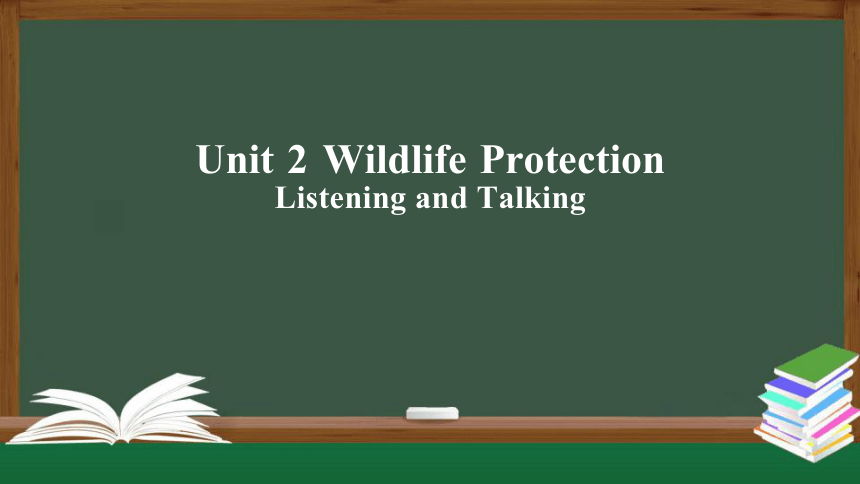 Unit 2 Wildlife Protection
Listening and Talking